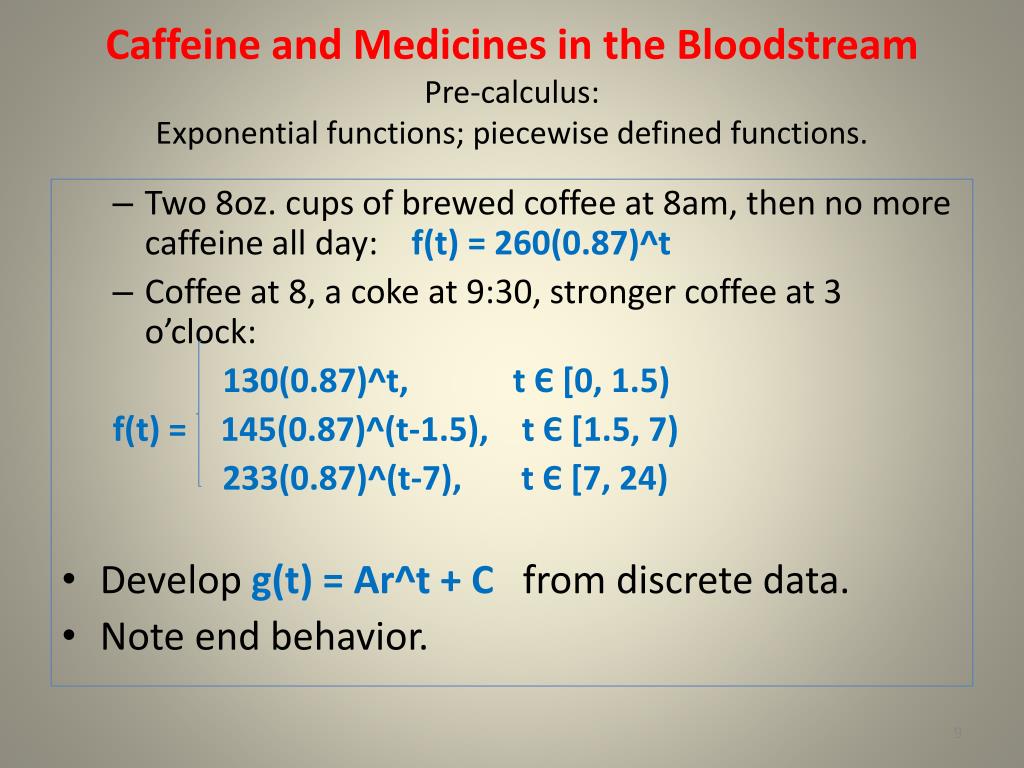 Caffeine and Medicines in the Bloodstream
Pre-calculus:
Exponential functions; piecewise defined functions.

– Two 8oz. cups of brewed coffee at 8am, then no more caffeine all day: f(t) = 260(0.87)^t

– Coffee at 8, a coke at 9:30, stronger coffee at 3 o'clock:

130(0.87)^t, t Є [0, 1.5)
f(t) = 145(0.87)^(t-1.5), t Є [1.5, 7)
233(0.87)^(t-7), t Є [7, 24)

• Develop g(t) = Ar^t + C from discrete data.
• Note end behavior.

9